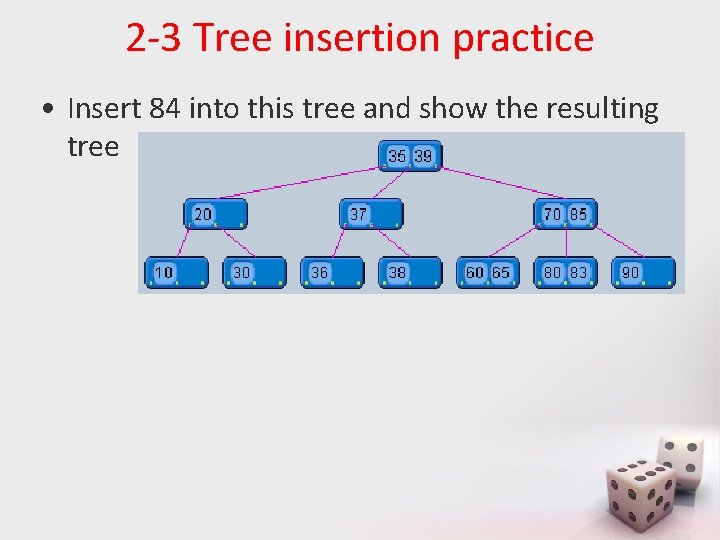 2-3 Tree insertion practice

• Insert 84 into this tree and show the resulting tree

35 39

20

37

70 85

10

30

36

38

60 65

80 83

90